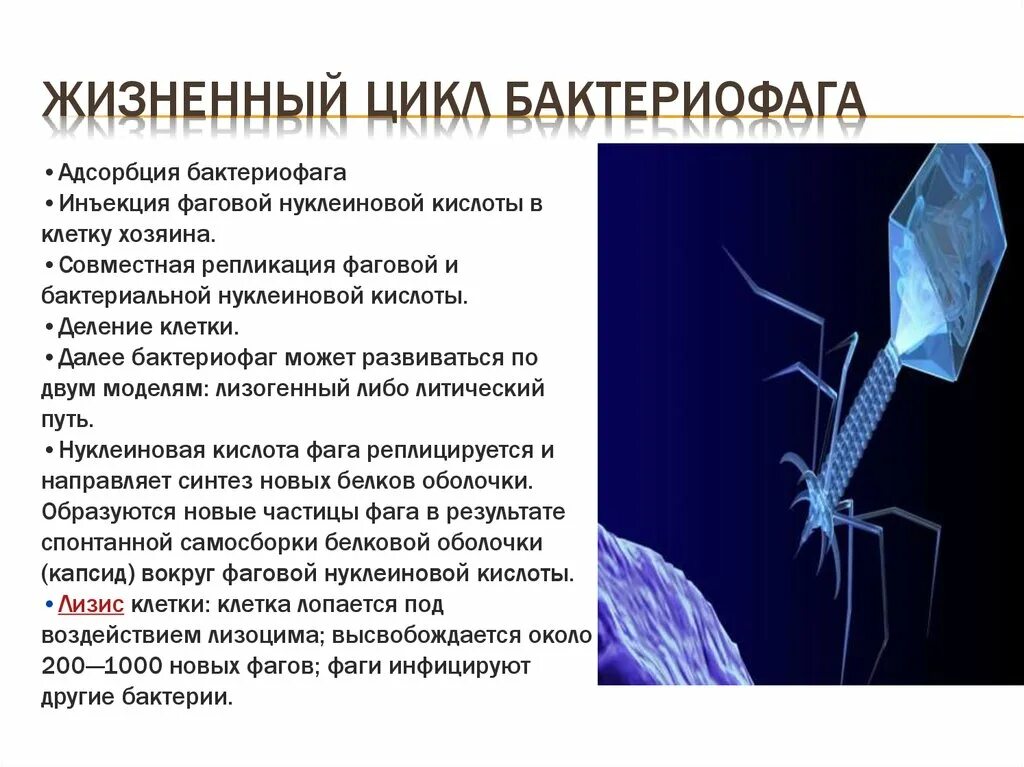 ЖИЗНЕННЫЙ ЦИКЛ БАКТЕРИОФАГА

•Адсорбция бактериофага
•Инъекция фаговой нуклеиновой кислоты в клетку хозяина.
•Совместная репликация фаговой и бактериальной нуклеиновой кислоты.
•Деление клетки.
•Далее бактериофаг может развиваться по двум моделям: лизогенный либо литический путь.
•Нуклеиновая кислота фага реплицируется и направляет синтез новых белков оболочки. Образуются новые частицы фага в результате спонтанной самосборки белковой оболочки (капсид) вокруг фаговой нуклеиновой кислоты.
•Лизис клетки: клетка лопается под воздействием лизоцима; высвобождается около 200—1000 новых фагов; фаги инфицируют другие бактерии.